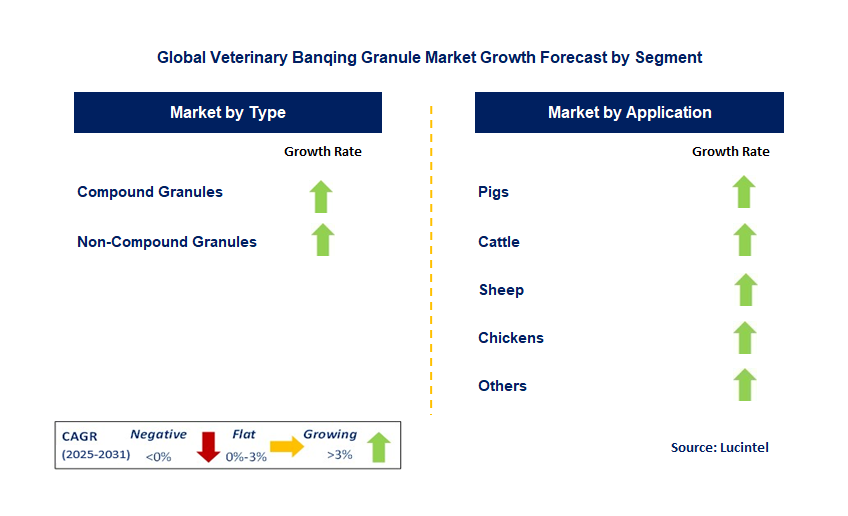 Global Veterinary Banqing Granule Market Growth Forecast by Segment

Market by Type

Growth Rate

Compound Granules

Non-Compound Granules

Market by Application

Growth Rate

Pigs

Cattle

Sheep

Chickens

Others

CAGR (2025-2031) Negative <0% Flat 0%-3% Growing >3%

Source: Lucintel